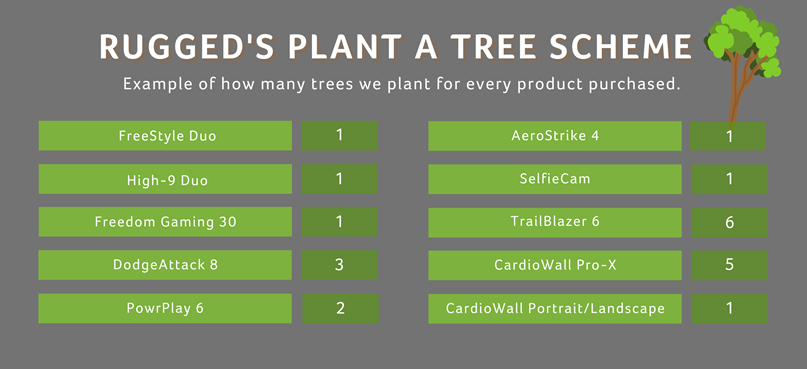 RUGGED'S PLANT A TREE SCHEME

Example of how many trees we plant for every product purchased.

| | |
|---|---|
| FreeStyle Duo | 1 |
| High-9 Duo | 1 |
| Freedom Gaming 30 | 1 |
| DodgeAttack 8 | 3 |
| PowrPlay 6 | 2 |

| | |
|---|---|
| AeroStrike 4 | 1 |
| SelfieCam | 1 |
| TrailBlazer 6 | 6 |
| CardioWall Pro-X | 5 |
| CardioWall Portrait/Landscape | 1 |